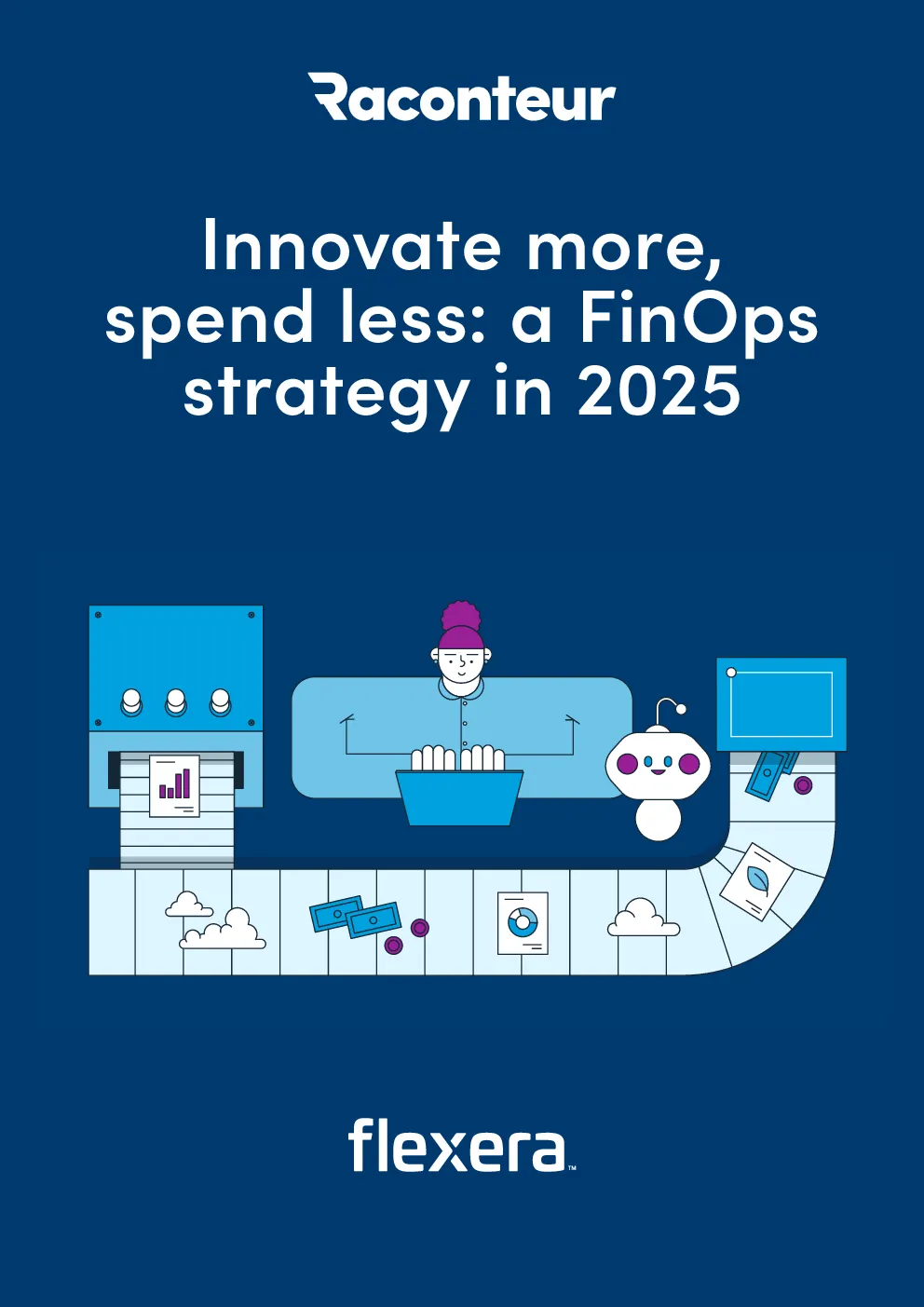 Raconteur

Innovate more, spend less: a FinOps strategy in 2025

flexera™